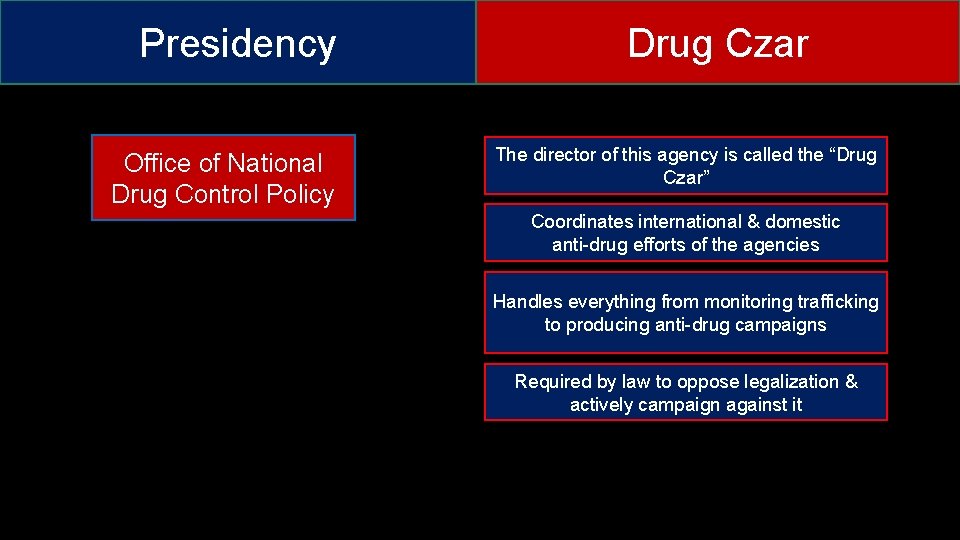 Presidency

Drug Czar

Office of National Drug Control Policy

The director of this agency is called the “Drug Czar”

Coordinates international & domestic anti-drug efforts of the agencies

Handles everything from monitoring trafficking to producing anti-drug campaigns

Required by law to oppose legalization & actively campaign against it